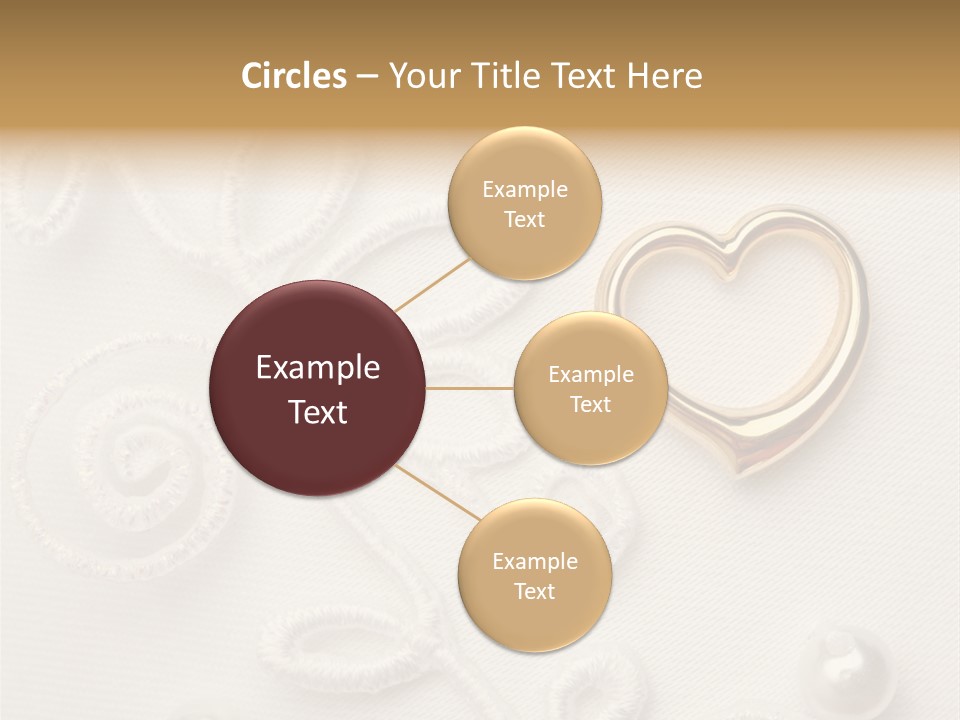 Circles – Your Title Text Here

Example Text

Example Text

Example Text

Example Text